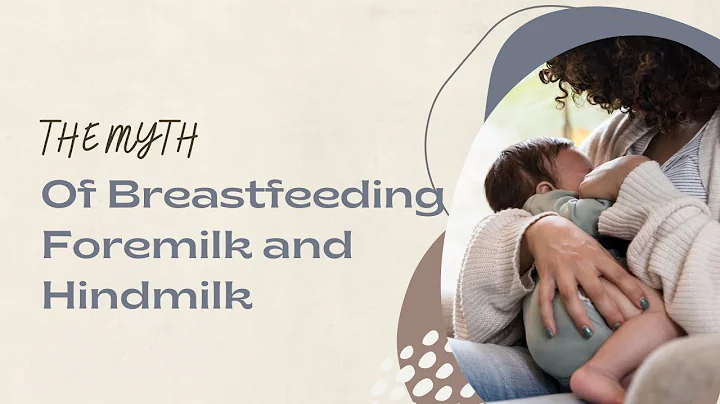 THE MYTH

Of Breastfeeding Foremilk and Hindmilk